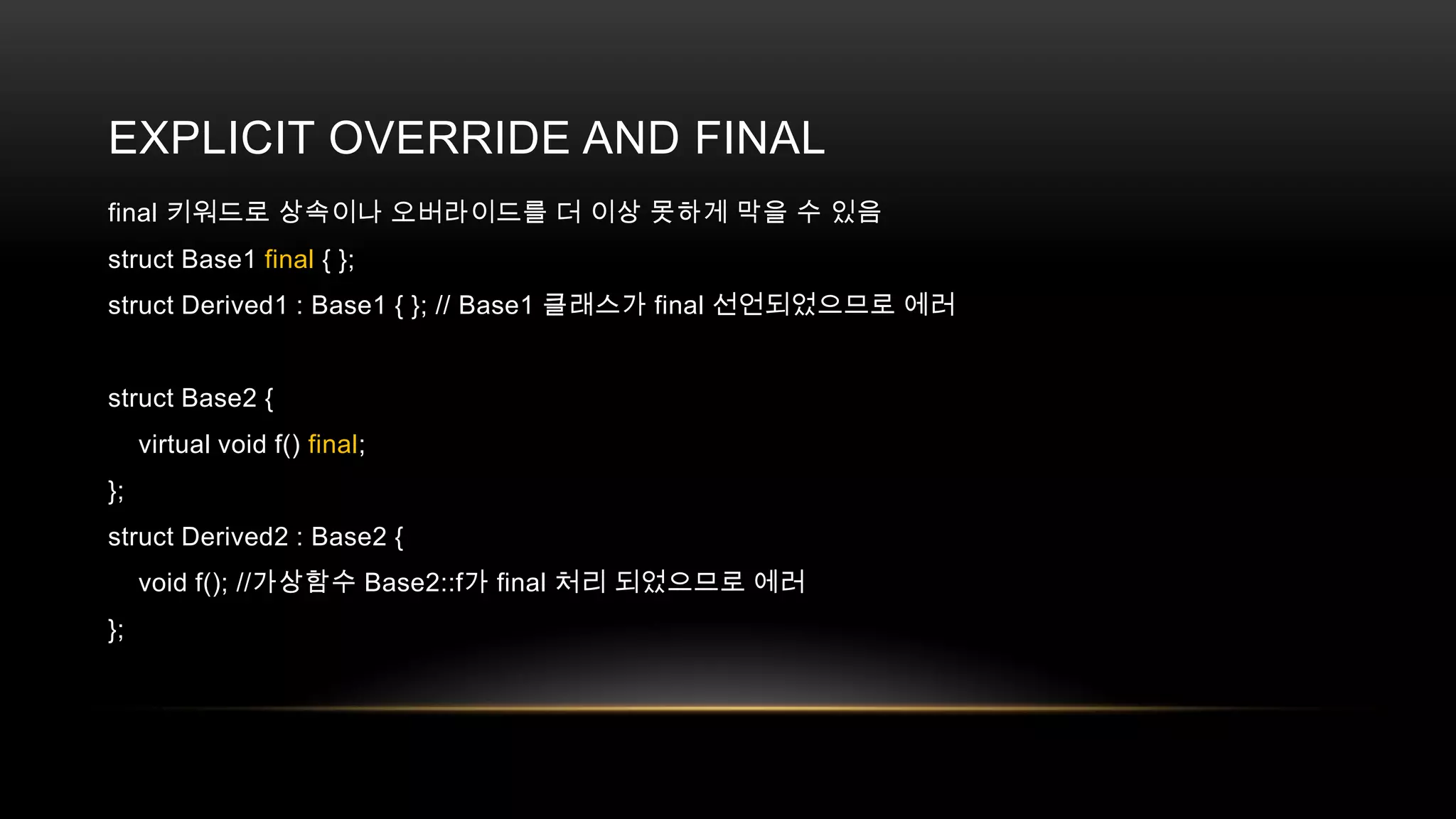 EXPLICIT OVERRIDE AND FINAL

final 키워드로 상속이나 오버라이드를 더 이상 못하게 막을 수 있음

struct Base1 final { };

struct Derived1 : Base1 { }; // Base1 클래스가 final 선언되었으므로 에러

struct Base2 {

virtual void f() final;

};

struct Derived2 : Base2 {

void f(); //가상함수 Base2::f가 final 처리 되었으므로 에러

};